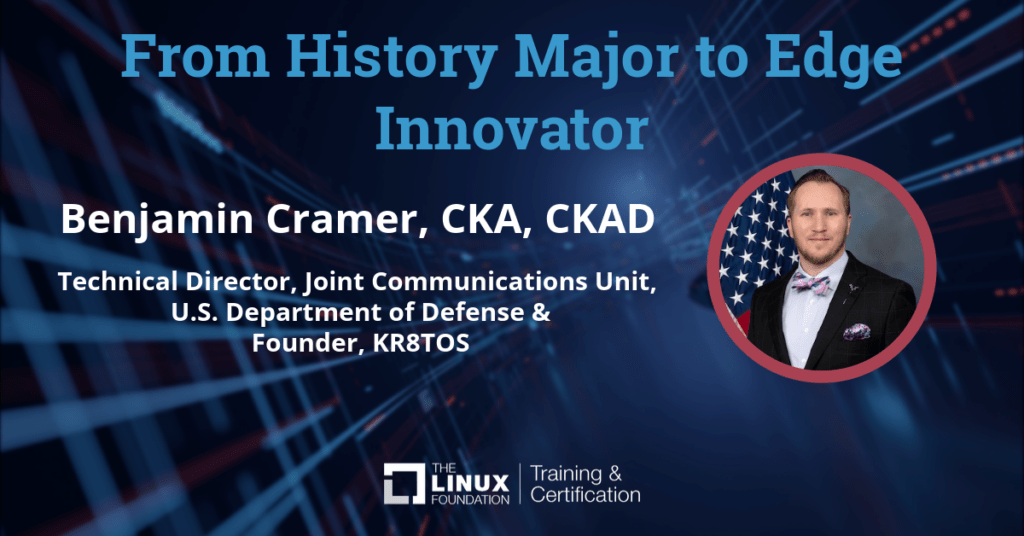 From History Major to Edge Innovator

Benjamin Cramer, CKA, CKAD

Technical Director, Joint Communications Unit, U.S. Department of Defense & Founder, KR8TOS

THE LINUX FOUNDATION | Training & Certification